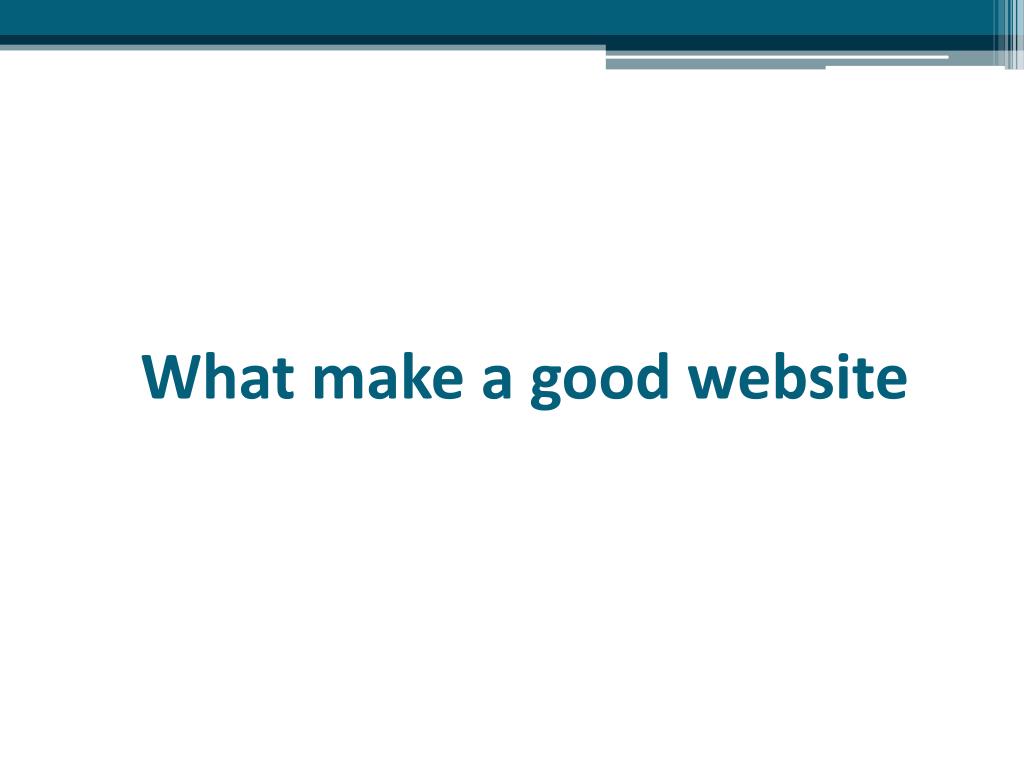 What make a good website